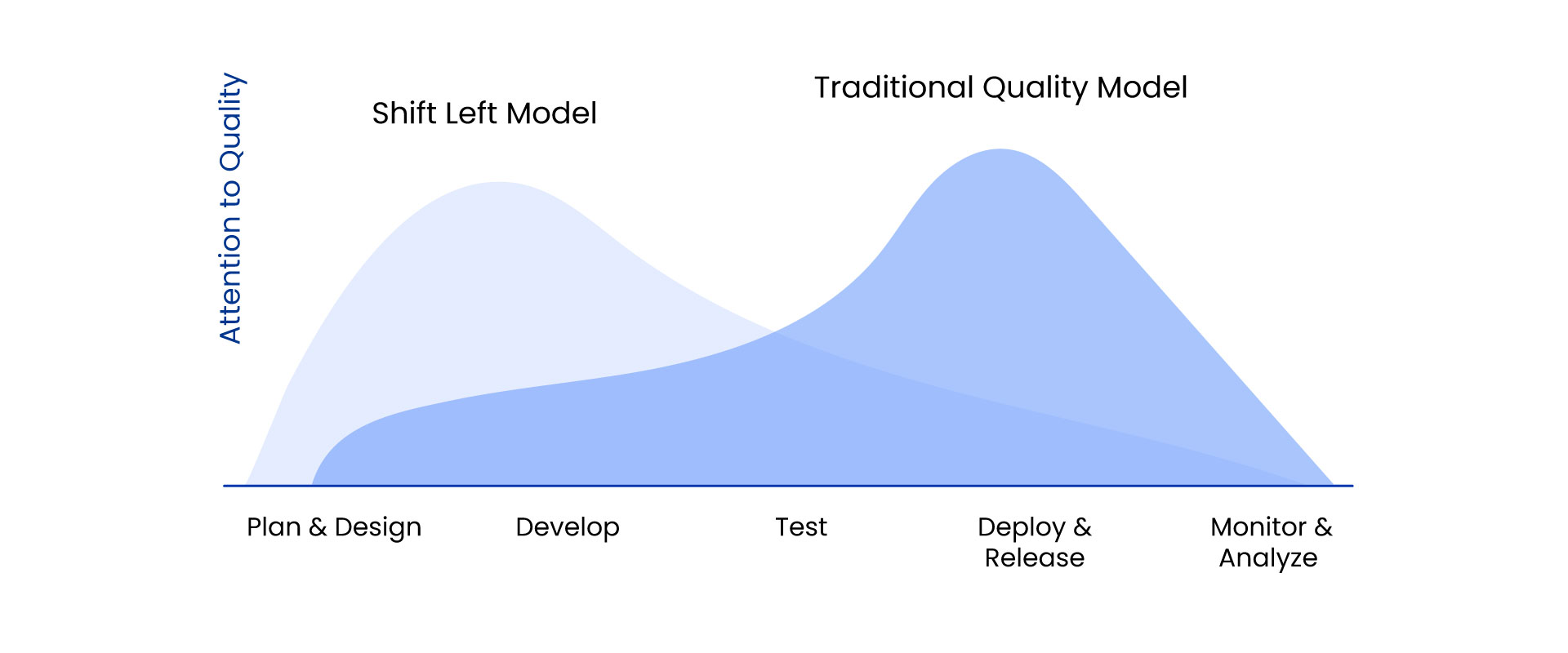 Attention to Quality

Shift Left Model

Traditional Quality Model

Plan & Design

Develop

Test

Deploy & Release

Monitor & Analyze